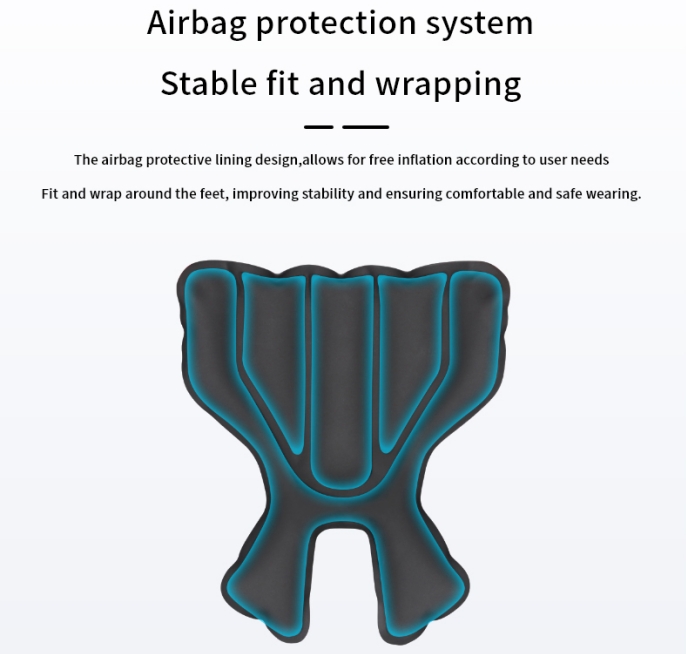 Airbag protection system

Stable fit and wrapping

The airbag protective lining design,allows for free inflation according to user needs

Fit and wrap around the feet, improving stability and ensuring comfortable and safe wearing.